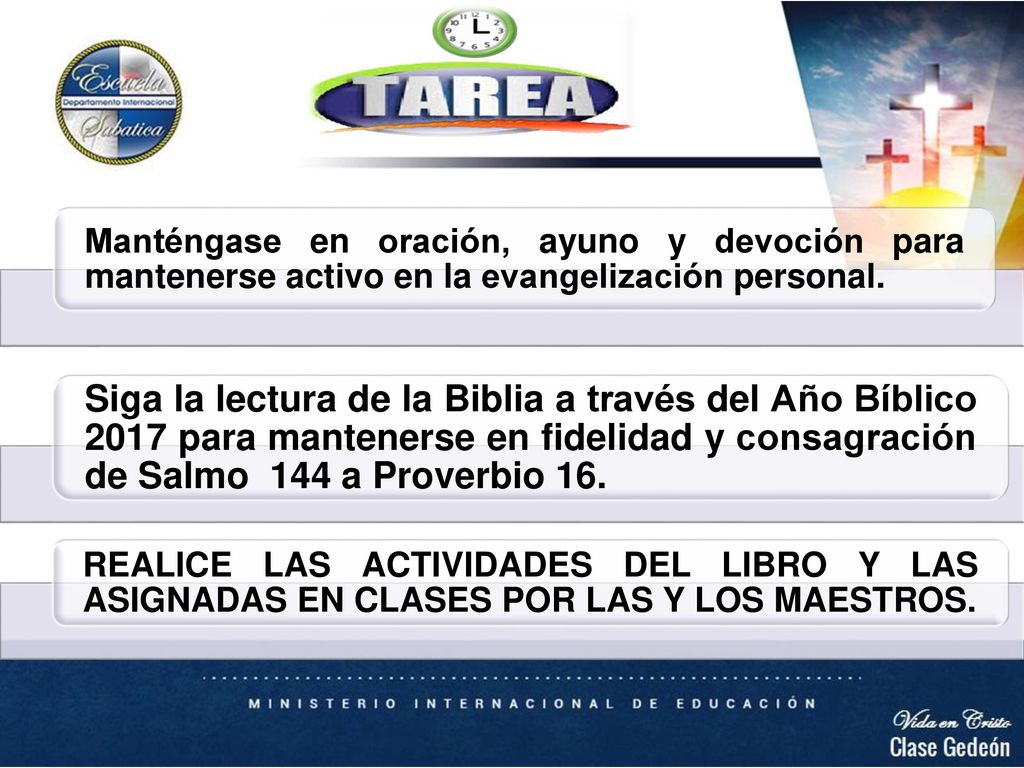 Escuela
Departamento Internacional
Sabatica

TAREA

Manténgase en oración, ayuno y devoción para mantenerse activo en la evangelización personal.

Siga la lectura de la Biblia a través del Año Bíblico 2017 para mantenerse en fidelidad y consagración de Salmo 144 a Proverbio 16.

REALICE LAS ACTIVIDADES DEL LIBRO Y LAS ASIGNADAS EN CLASES POR LAS Y LOS MAESTROS.

MINISTERIO INTERNACIONAL DE EDUCACIÓN

Vida en Cristo
Clase Gedeón